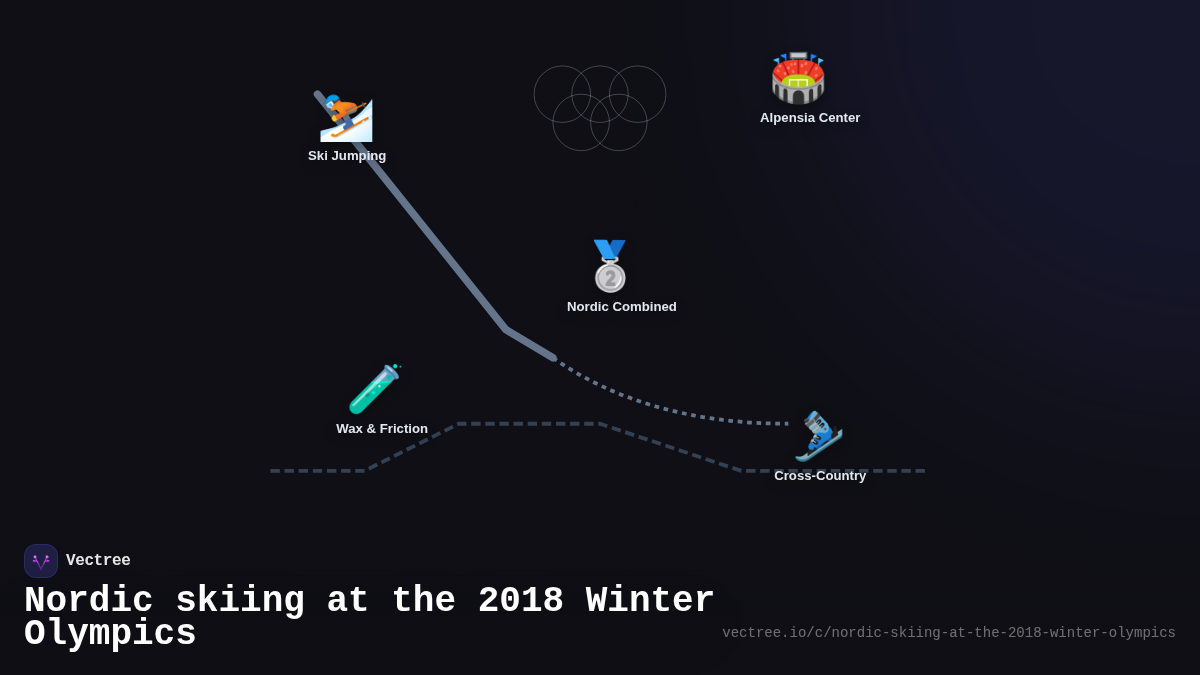 Ski Jumping

Alpensia Center

Nordic Combined

Wax & Friction

Cross-Country

Vectree

Nordic skiing at the 2018 Winter Olympics

vectree.io/c/nordic-skiing-at-the-2018-winter-olympics